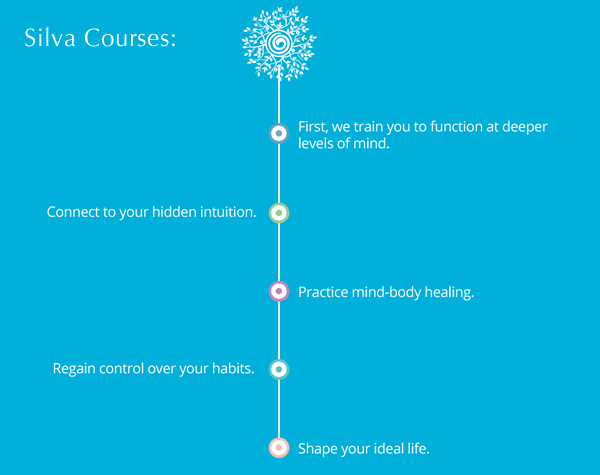 Silva Courses:

First, we train you to function at deeper levels of mind.

Connect to your hidden intuition.

Practice mind-body healing.

Regain control over your habits.

Shape your ideal life.